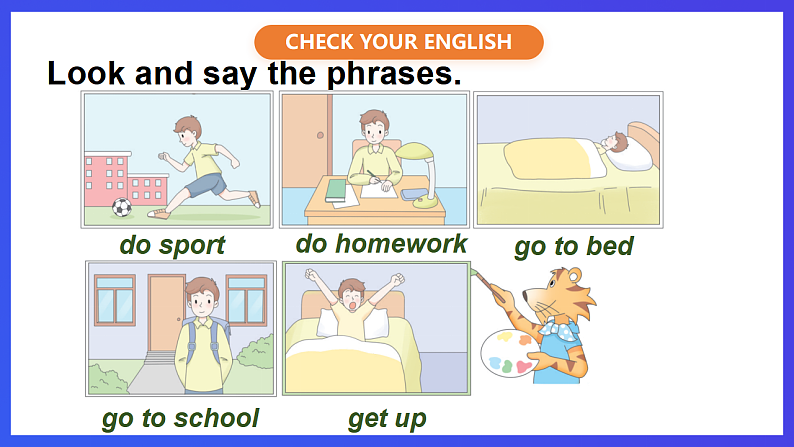 CHECK YOUR ENGLISH

Look and say the phrases.

do sport

do homework

go to bed

go to school

get up